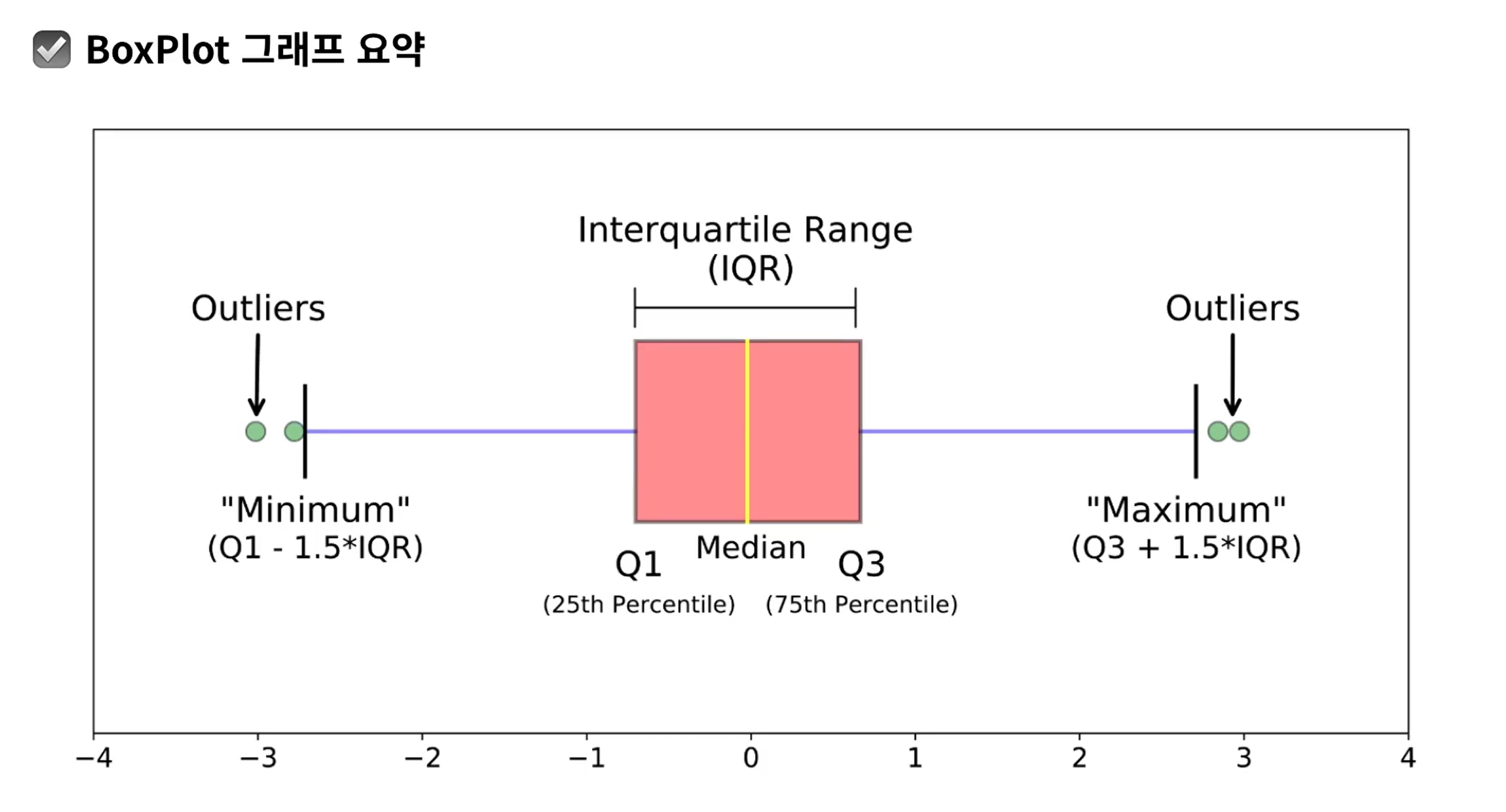 BoxPlot 그래프 요약

Interquartile Range (IQR)

Outliers

Outliers

"Minimum" (Q1 - 1.5*IQR)

Q1 (25th Percentile)

Median

Q3 (75th Percentile)

"Maximum" (Q3 + 1.5*IQR)

−4 −3 −2 −1 0 1 2 3 4